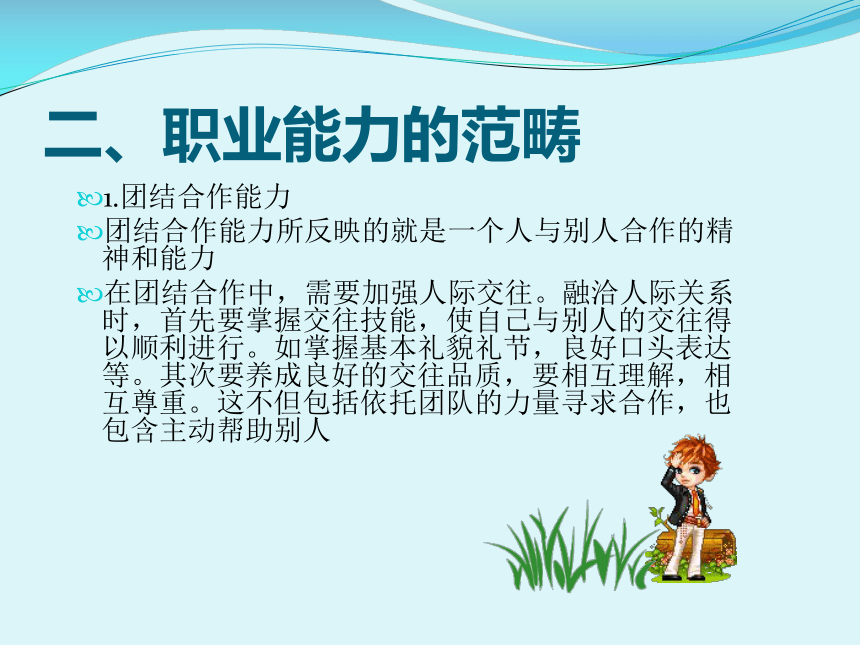 二、职业能力的范畴

1.团结合作能力

团结合作能力所反映的就是一个人与别人合作的精神和能力

在团结合作中，需要加强人际交往。融洽人际关系时，首先要掌握交往技能，使自己与别人的交往得以顺利进行。如掌握基本礼貌礼节，良好口头表达等。其次要养成良好的交往品质，要相互理解，相互尊重。这不但包括依托团队的力量寻求合作，也包含主动帮助别人